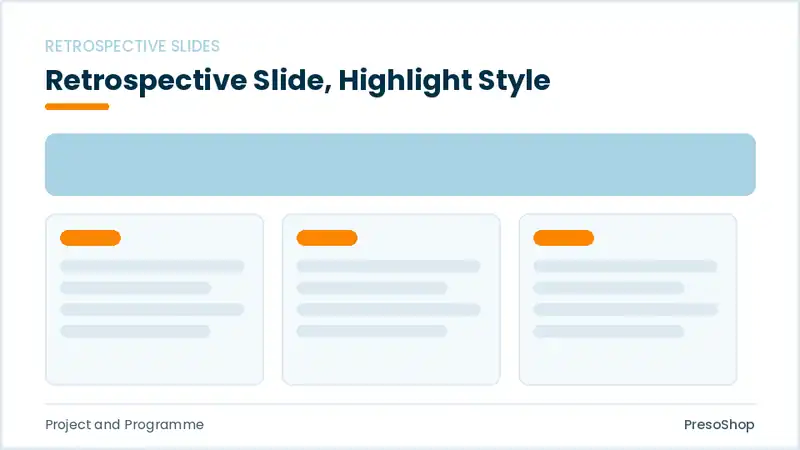 RETROSPECTIVE SLIDES

Retrospective Slide, Highlight Style

Project and Programme

PresoShop